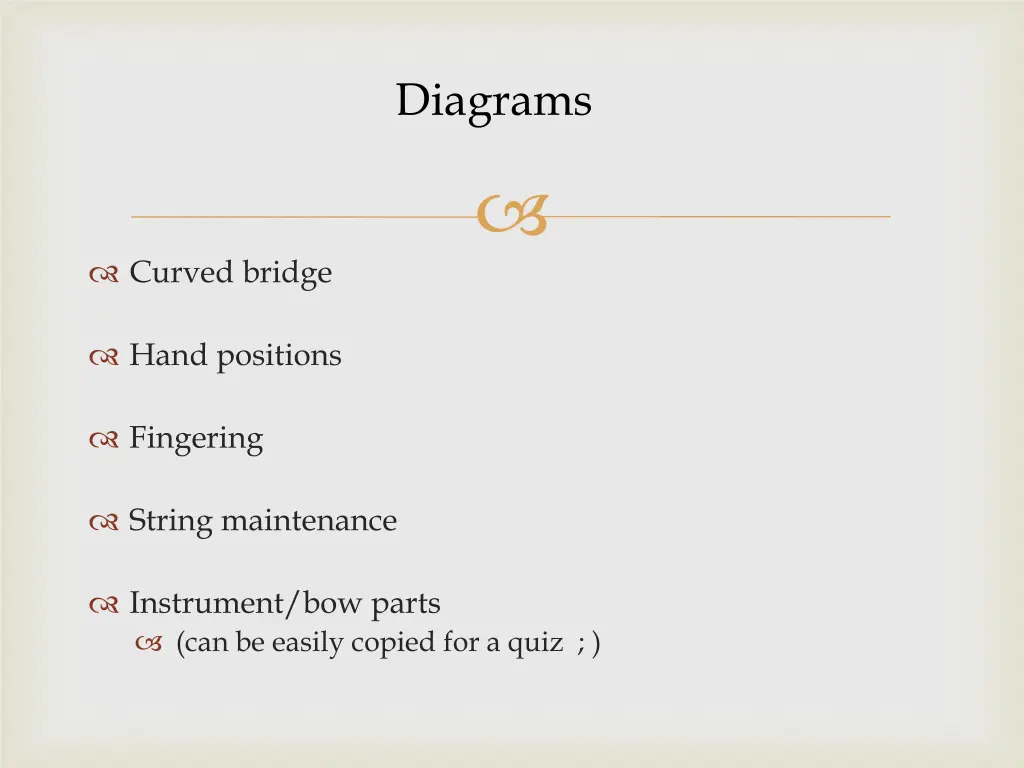 Diagrams

Curved bridge

Hand positions

Fingering

String maintenance

Instrument/bow parts

(can be easily copied for a quiz ; )